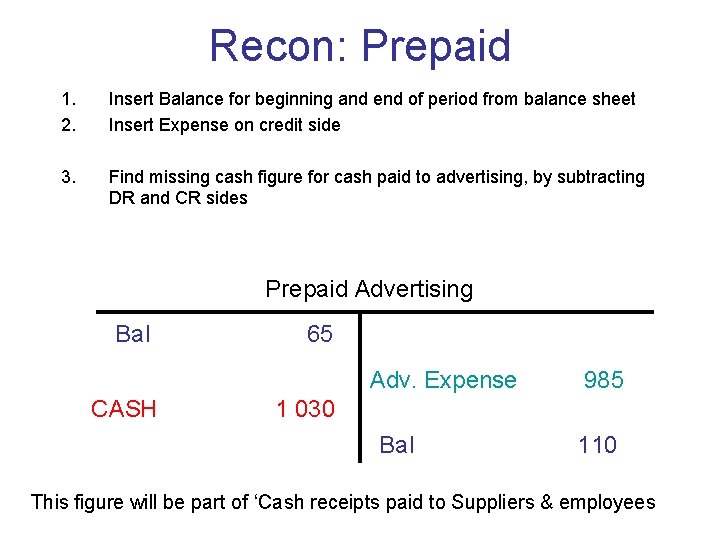 Recon: Prepaid

1. Insert Balance for beginning and end of period from balance sheet
2. Insert Expense on credit side

3. Find missing cash figure for cash paid to advertising, by subtracting DR and CR sides

Prepaid Advertising

| | | | |
|---|---|---|---|
| Bal | 65 | | |
| | | Adv. Expense | 985 |
| CASH | 1 030 | | |
| | | Bal | 110 |

This figure will be part of ‘Cash receipts paid to Suppliers & employees